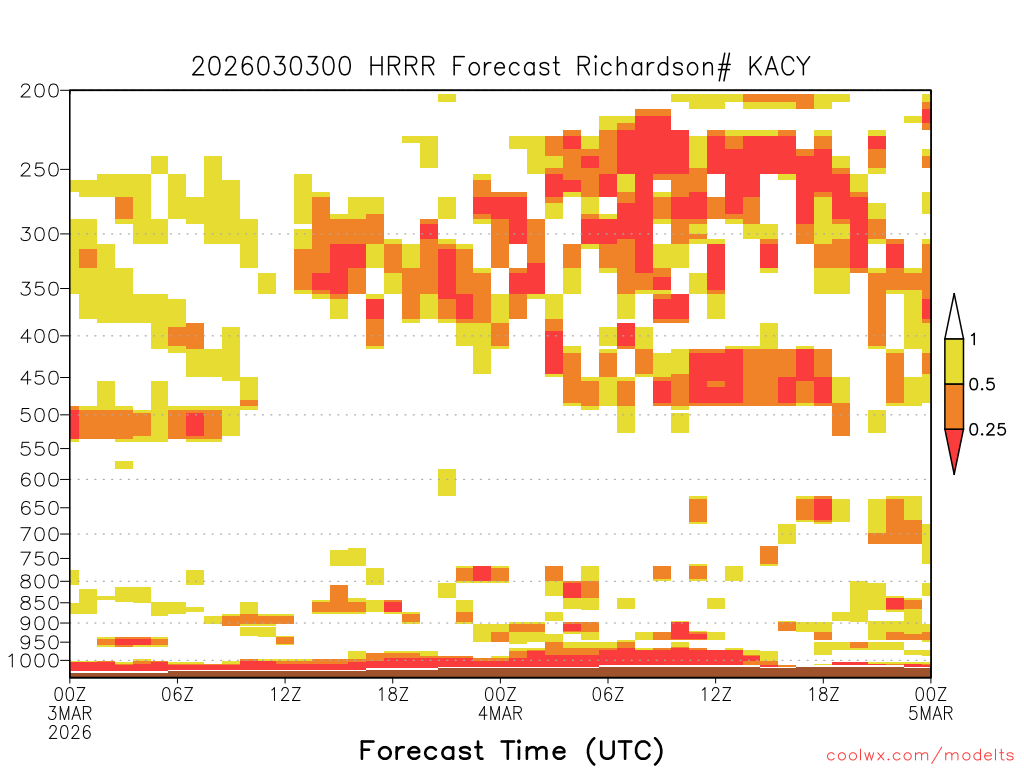 2026030300 HRRR Forecast Richardson# KACY

200
250
300
350
400
450
500
550
600
650
700
750
800
850
900
950
1000

1
0.5
0.25

00Z 3MAR 2026
06Z
12Z
18Z
00Z 4MAR
06Z
12Z
18Z
00Z 5MAR

Forecast Time (UTC)

coolwx.com/modelts